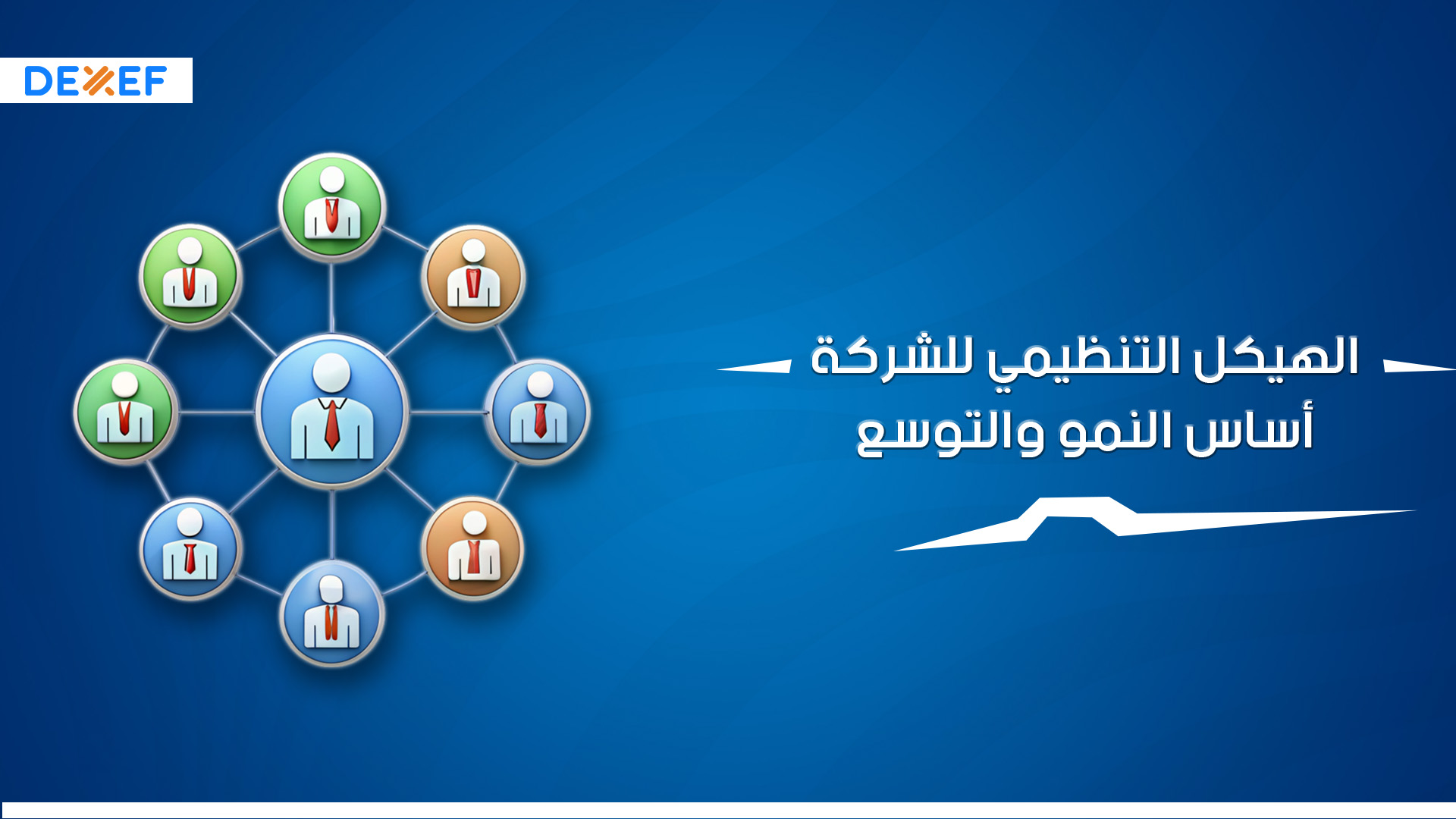 DEXEF

الهيكل التنظيمي للشركة
أساس النمو والتوسع